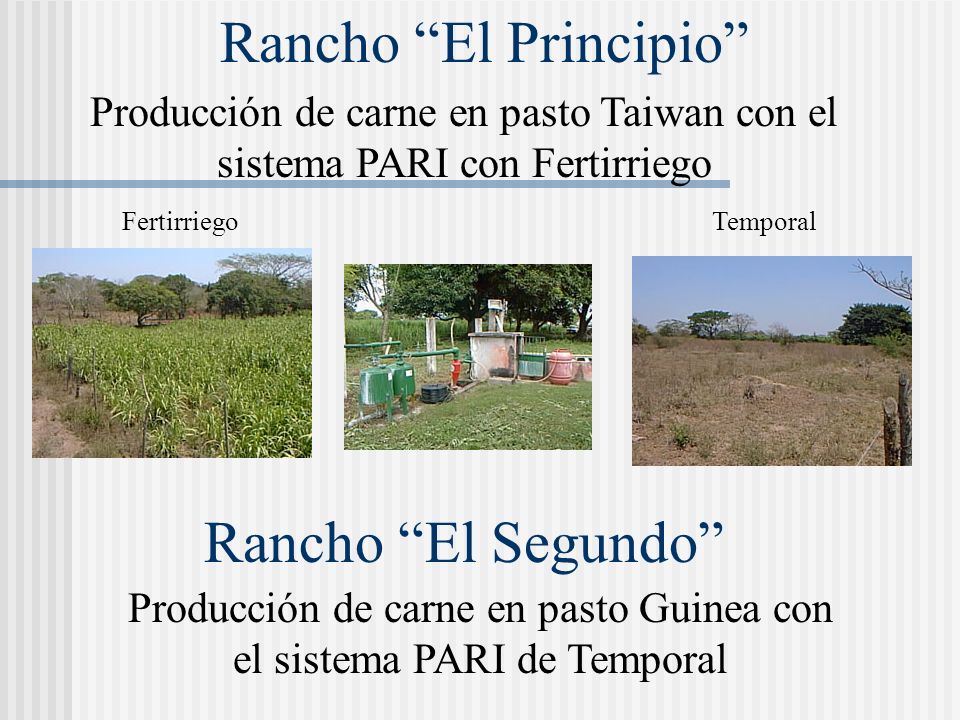 Rancho “El Principio”

Producción de carne en pasto Taiwan con el sistema PARI con Fertirriego

Fertirriego

Temporal

Rancho “El Segundo”

Producción de carne en pasto Guinea con el sistema PARI de Temporal